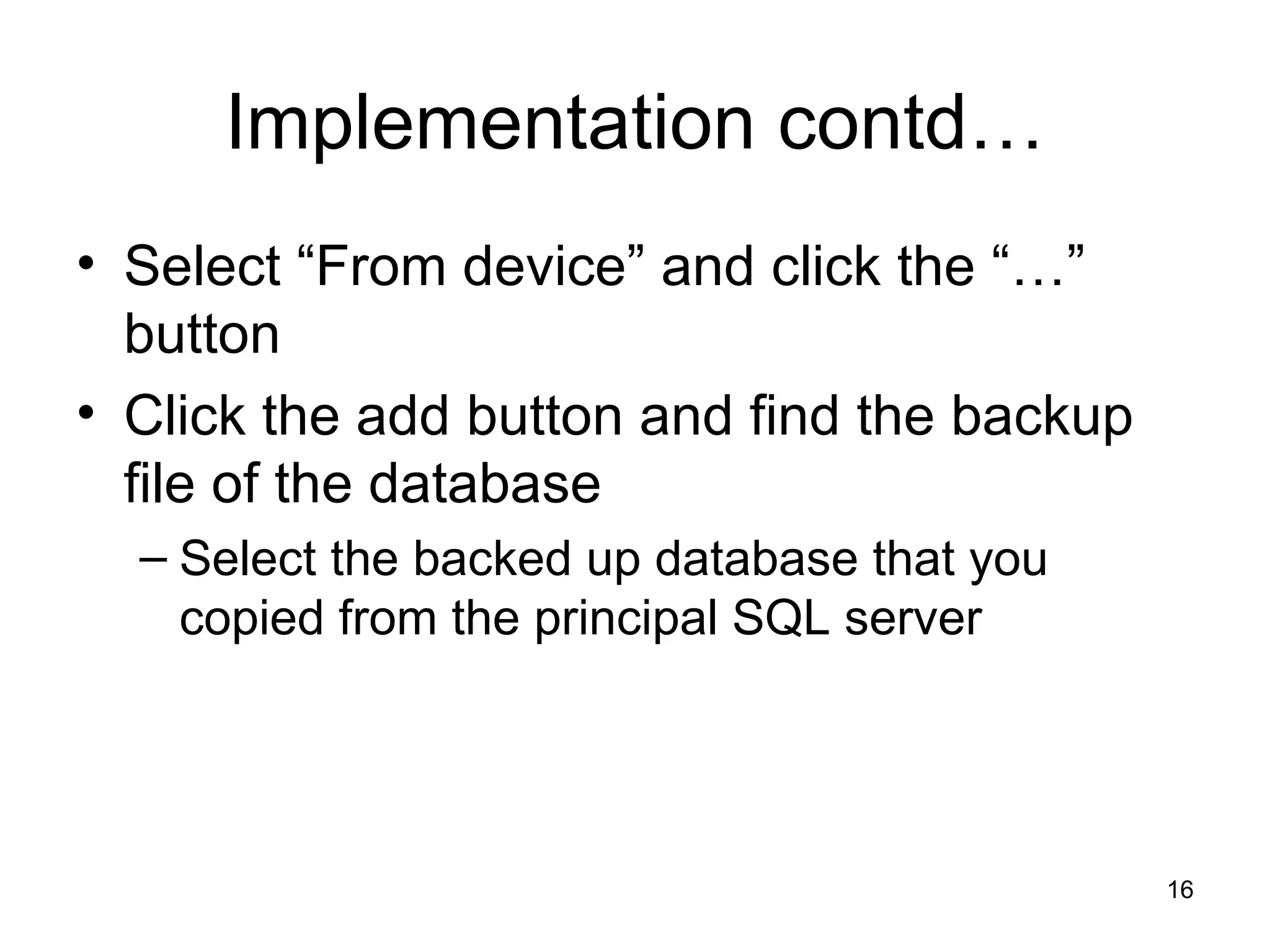 Implementation contd…

• Select “From device” and click the “…” button

• Click the add button and find the backup file of the database

– Select the backed up database that you copied from the principal SQL server

16